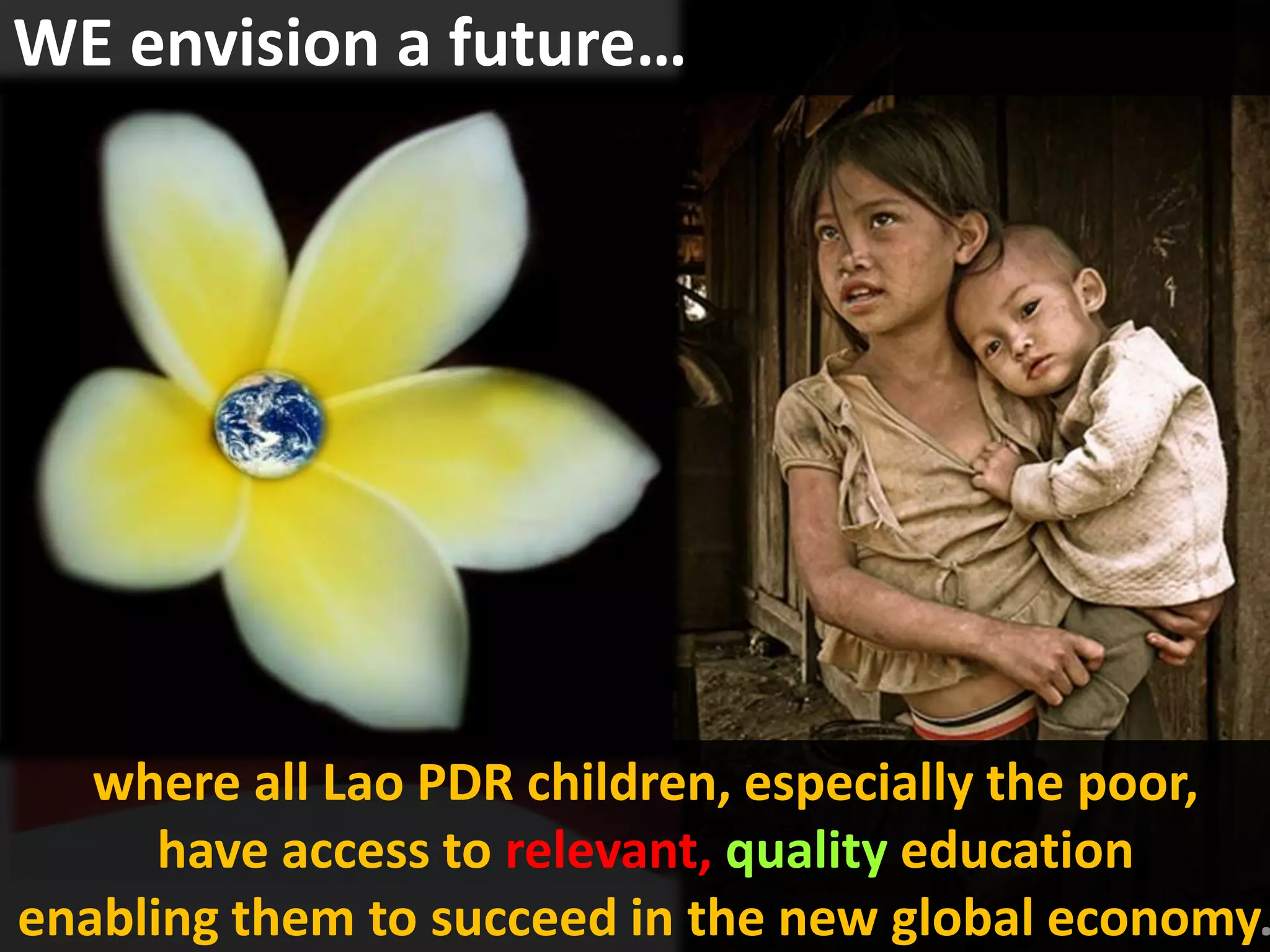 WE envision a future…

where all Lao PDR children, especially the poor, have access to relevant, quality education enabling them to succeed in the new global economy.